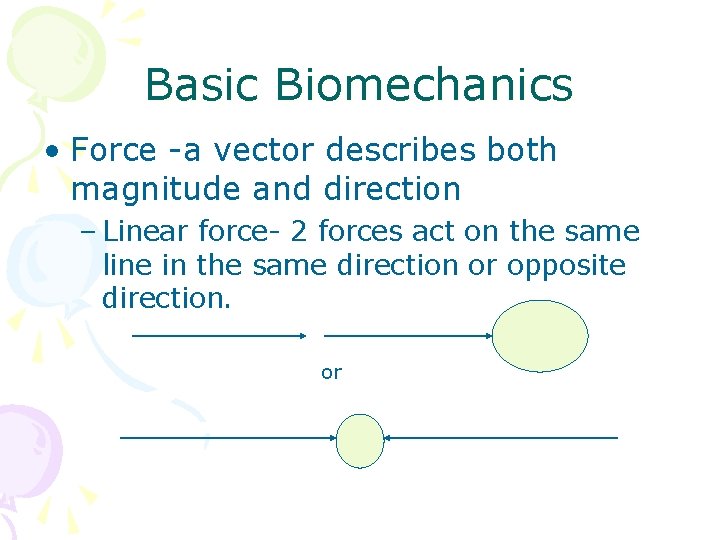 Basic Biomechanics

• Force -a vector describes both magnitude and direction

– Linear force- 2 forces act on the same line in the same direction or opposite direction.

or